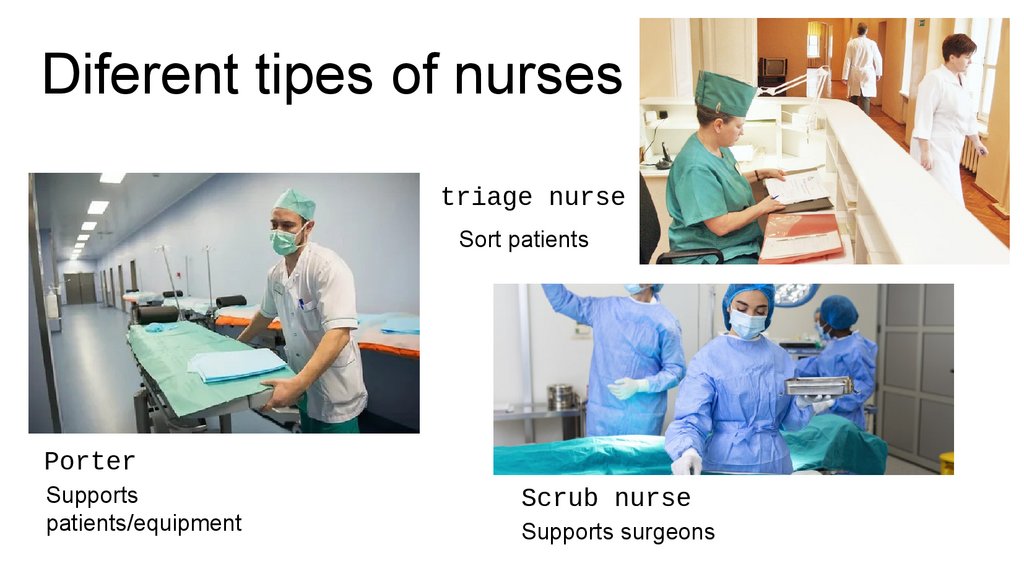 Diferent tipes of nurses

triage nurse

Sort patients

Porter

Supports patients/equipment

Scrub nurse

Supports surgeons